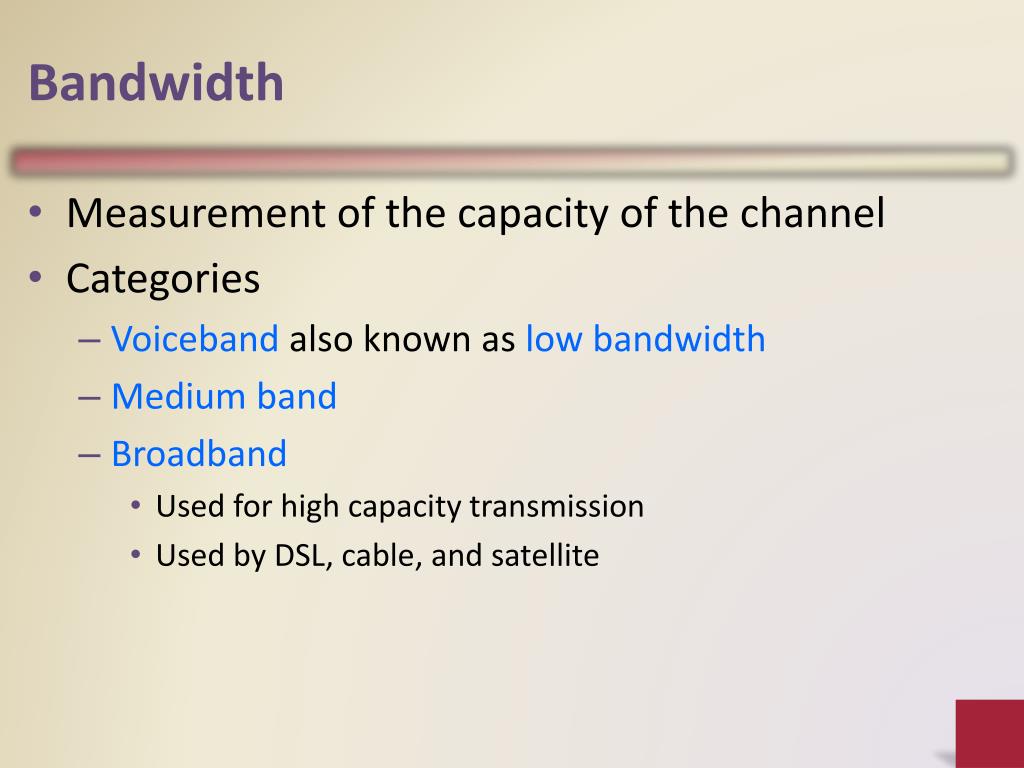 Bandwidth

• Measurement of the capacity of the channel
• Categories
– Voiceband also known as low bandwidth
– Medium band
– Broadband
• Used for high capacity transmission
• Used by DSL, cable, and satellite